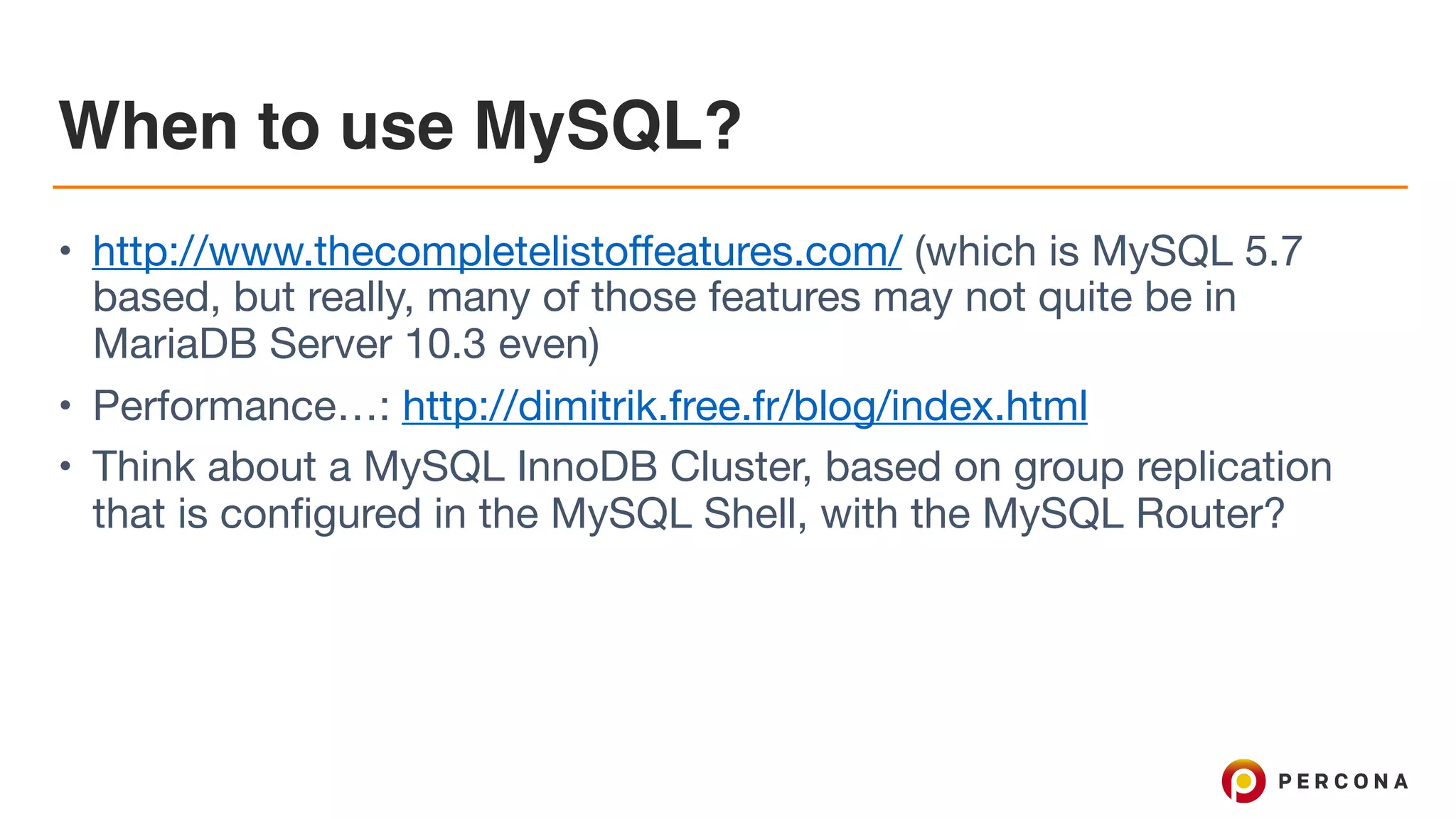 When to use MySQL?

• http://www.thecompletelistoffeatures.com/ (which is MySQL 5.7 based, but really, many of those features may not quite be in MariaDB Server 10.3 even)

• Performance…: http://dimitrik.free.fr/blog/index.html

• Think about a MySQL InnoDB Cluster, based on group replication that is configured in the MySQL Shell, with the MySQL Router?

PERCONA